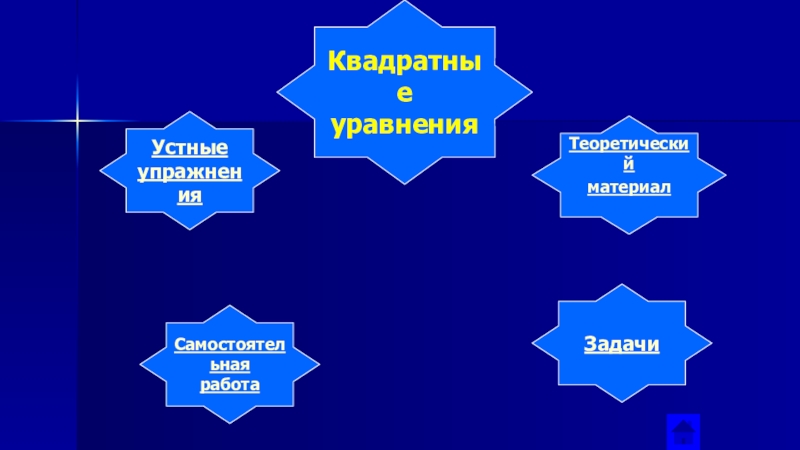 Квадратные уравнения

Устные упражнения

Теоретический материал

Самостоятельная работа

Задачи